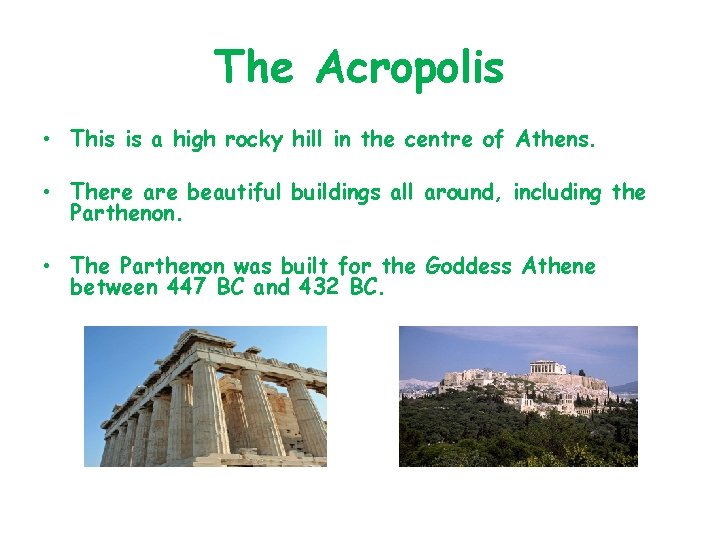 The Acropolis

• This is a high rocky hill in the centre of Athens.

• There are beautiful buildings all around, including the Parthenon.

• The Parthenon was built for the Goddess Athene between 447 BC and 432 BC.